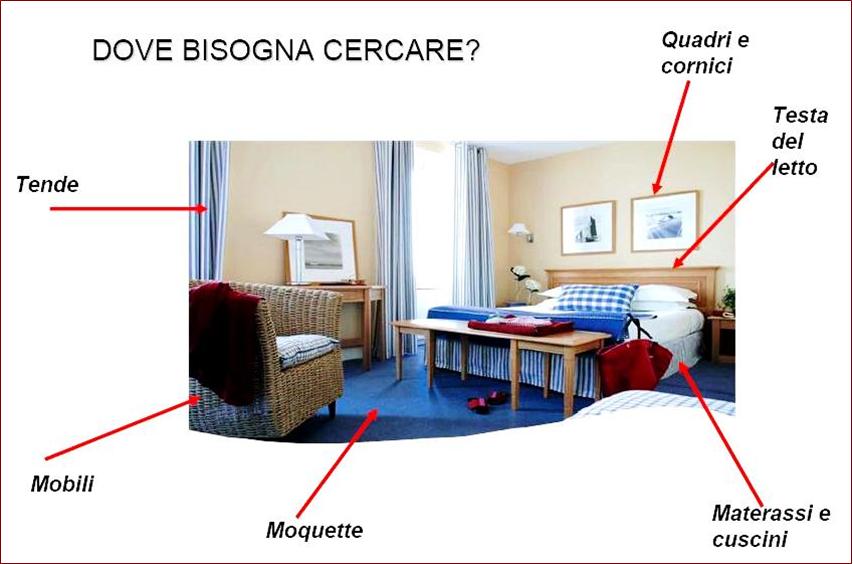 DOVE BISOGNA CERCARE?

Quadri e cornici

Testa del letto

Tende

Mobili

Moquette

Materassi e cuscini